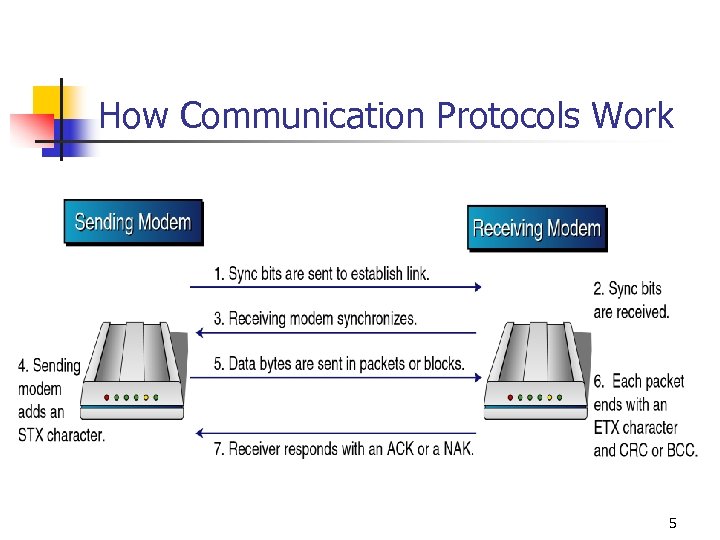 How Communication Protocols Work

Sending Modem

Receiving Modem

1. Sync bits are sent to establish link.

2. Sync bits are received.

3. Receiving modem synchronizes.

4. Sending modem adds an STX character.

5. Data bytes are sent in packets or blocks.

6. Each packet ends with an ETX character and CRC or BCC.

7. Receiver responds with an ACK or a NAK.

5